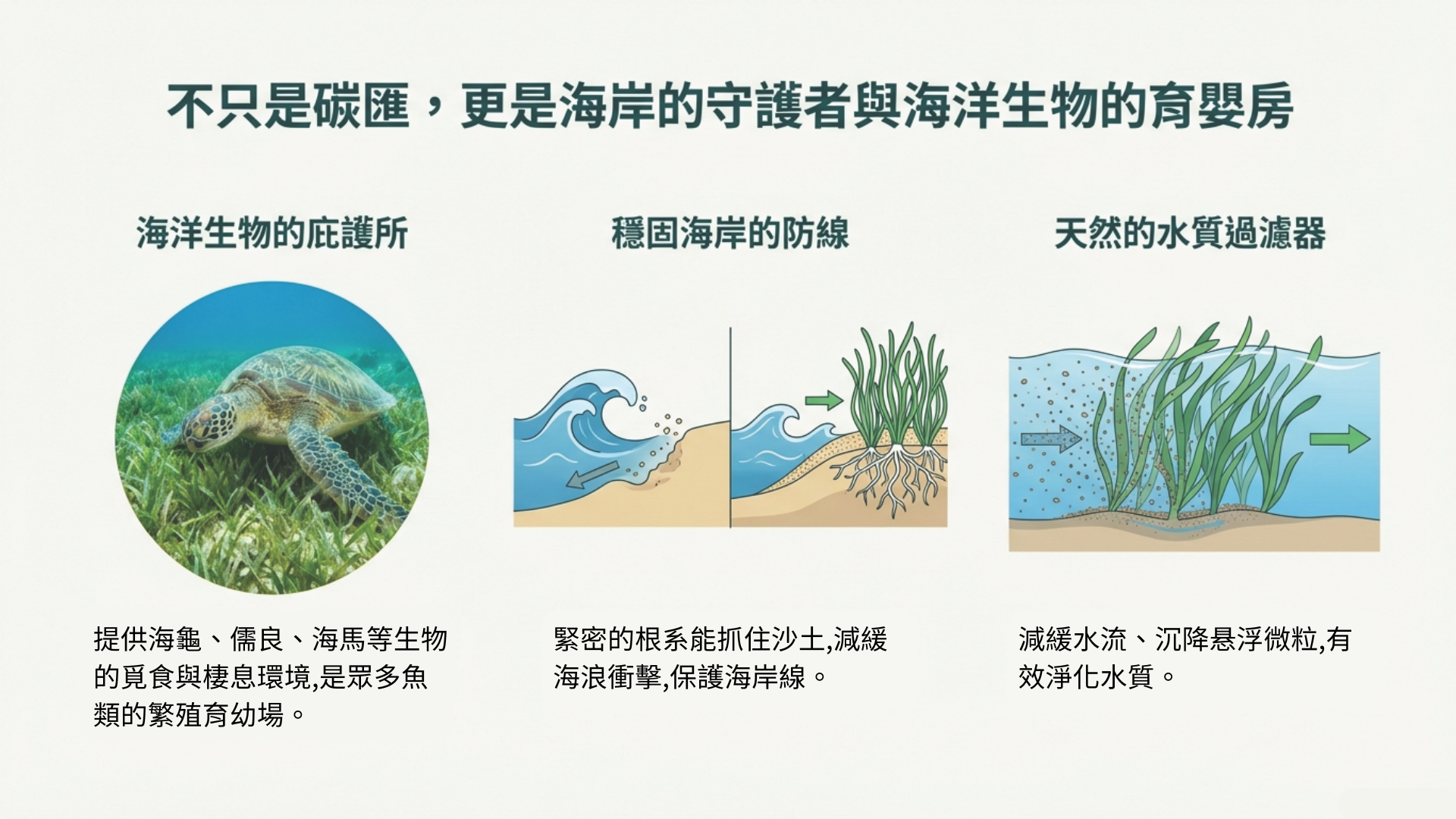 不只是碳匯，更是海岸的守護者與海洋生物的育嬰房

海洋生物的庇護所

提供海龜、儒艮、海馬等生物的覓食與棲息環境,是眾多魚類的繁殖育幼場。

穩固海岸的防線

緊密的根系能抓住沙土,減緩海浪衝擊,保護海岸線。

天然的水質過濾器

減緩水流、沉降懸浮微粒,有效淨化水質。